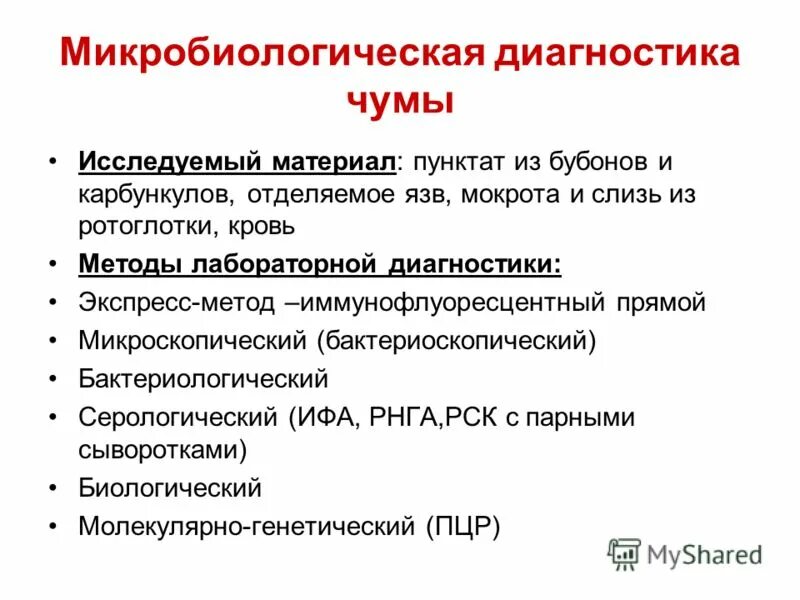 Микробиологическая диагностика чумы

• Исследуемый материал: пунктат из бубонов и карбункулов, отделяемое язв, мокрота и слизь из ротоглотки, кровь
• Методы лабораторной диагностики:
• Экспресс-метод –иммунофлуоресцентный прямой
• Микроскопический (бактериоскопический)
• Бактериологический
• Серологический (ИФА, РНГА,РСК с парными сыворотками)
• Биологический
• Молекулярно-генетический (ПЦР)

MyShared